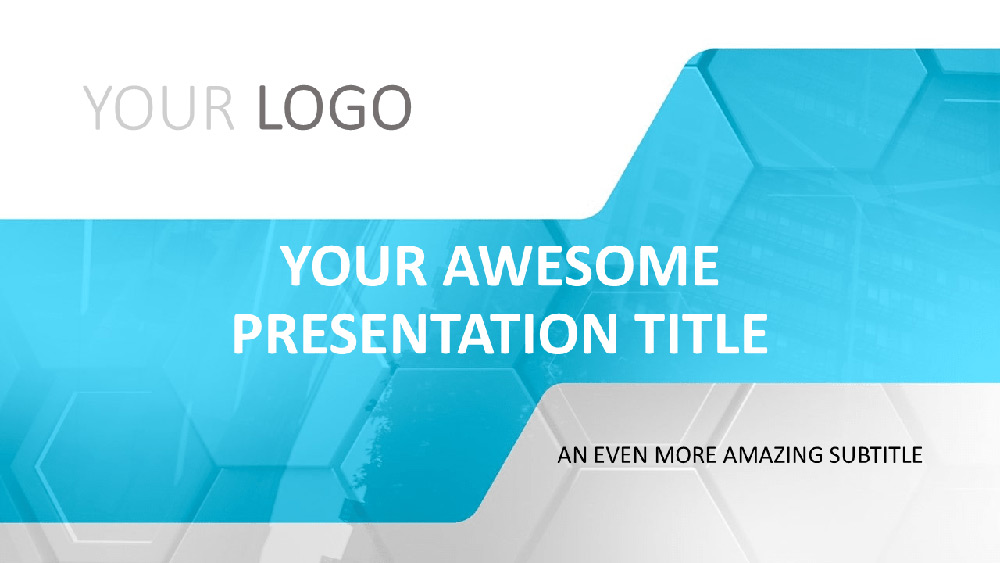 YOUR LOGO

YOUR AWESOME PRESENTATION TITLE

AN EVEN MORE AMAZING SUBTITLE